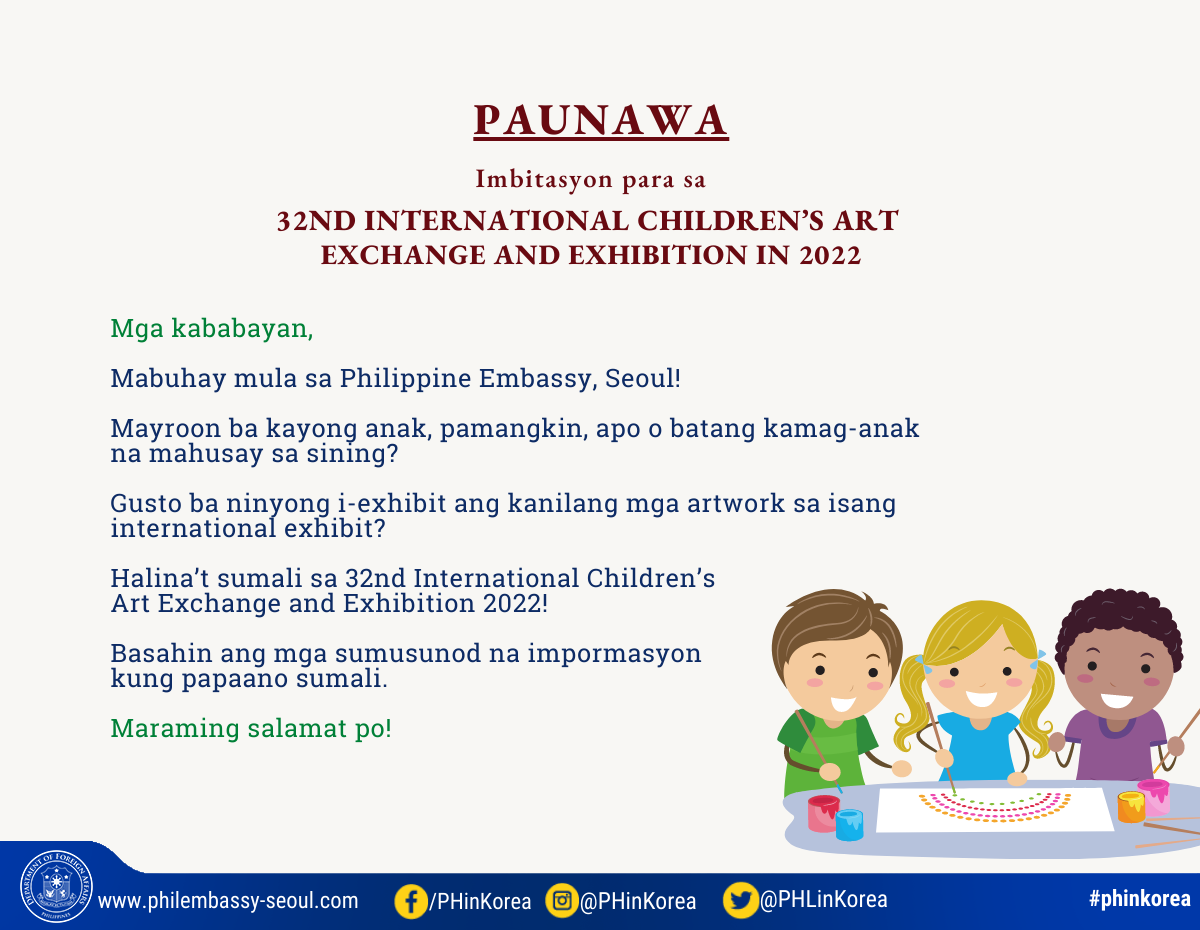 PAUNAWA

Imbitasyon para sa

32ND INTERNATIONAL CHILDREN'S ART EXCHANGE AND EXHIBITION IN 2022

Mga kababayan,

Mabuhay mula sa Philippine Embassy, Seoul!

Mayroon ba kayong anak, pamangkin, apo o batang kamag-anak na mahusay sa sining?

Gusto ba ninyong i-exhibit ang kanilang mga artwork sa isang international exhibit?

Halina't sumali sa 32nd International Children's Art Exchange and Exhibition 2022!

Basahin ang mga sumusunod na impormasyon kung papaano sumali.

Maraming salamat po!

DEPARTMENT OF FOREIGN AFFAIRS PHILIPPINES

www.philembassy-seoul.com /PHinKorea @PHinKorea @PHLinKorea #phinkorea